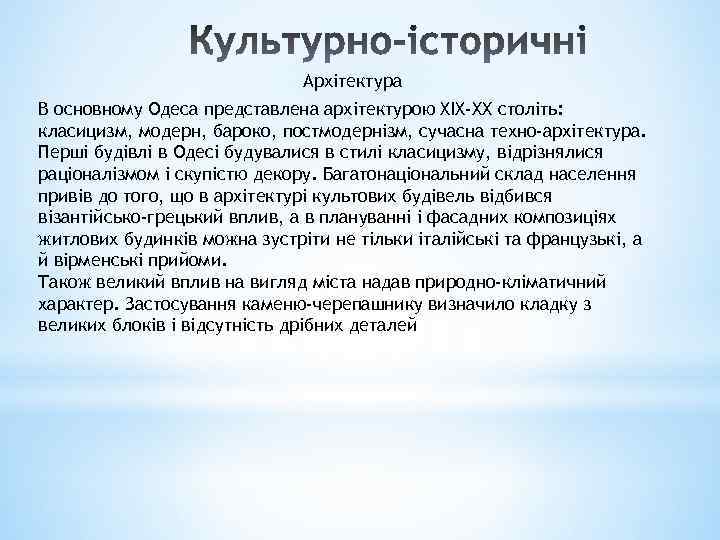 Культурно-історичні

Архітектура

В основному Одеса представлена архітектурою XIX-XX століть: класицизм, модерн, бароко, постмодернізм, сучасна техно-архітектура. Перші будівлі в Одесі будувалися в стилі класицизму, відрізнялися раціоналізмом і скупістю декору. Багатонаціональний склад населення привів до того, що в архітектурі культових будівель відбився візантійсько-грецький вплив, а в плануванні і фасадних композиціях житлових будинків можна зустріти не тільки італійські та французькі, а й вірменські прийоми.
Також великий вплив на вигляд міста надав природно-кліматичний характер. Застосування каменю-черепашнику визначило кладку з великих блоків і відсутність дрібних деталей